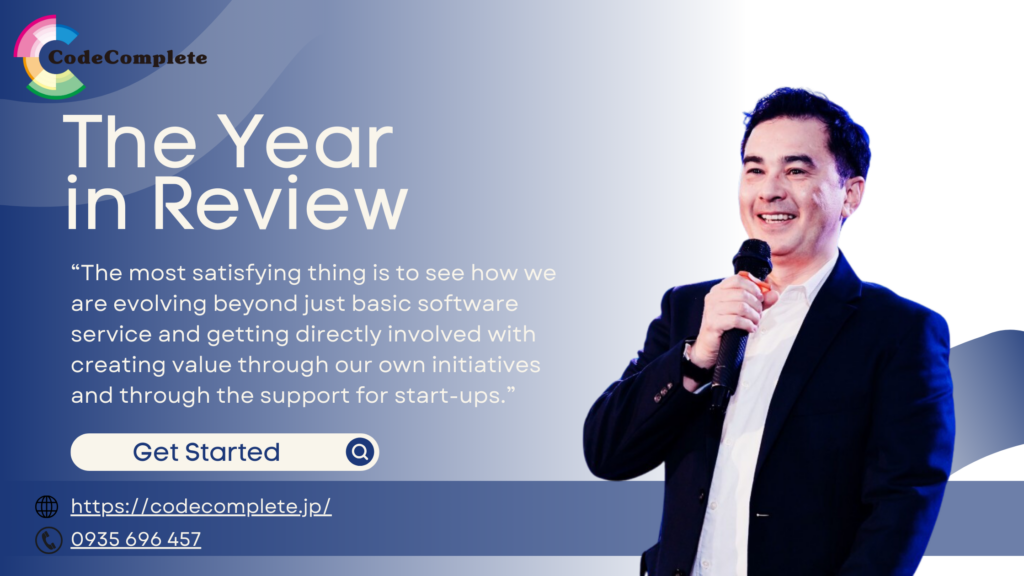 CodeComplete

The Year in Review

“The most satisfying thing is to see how we are evolving beyond just basic software service and getting directly involved with creating value through our own initiatives and through the support for start-ups.”

Get Started

https://codecomplete.jp/

0935 696 457